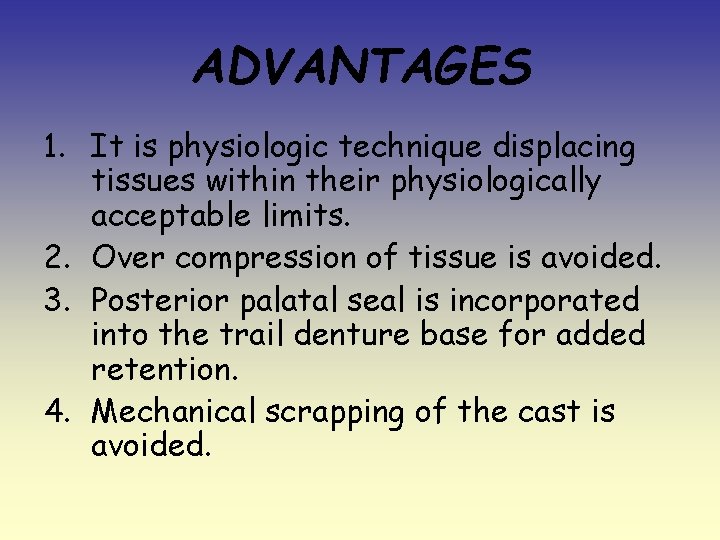 ADVANTAGES

1. It is physiologic technique displacing tissues within their physiologically acceptable limits.
2. Over compression of tissue is avoided.
3. Posterior palatal seal is incorporated into the trail denture base for added retention.
4. Mechanical scrapping of the cast is avoided.